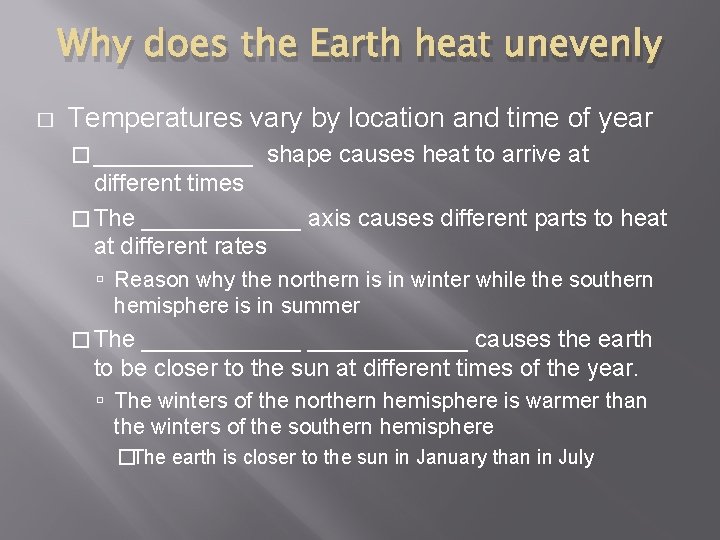 Why does the Earth heat unevenly

□ Temperatures vary by location and time of year

□ ____________ shape causes heat to arrive at different times

□ The ____________ axis causes different parts to heat at different rates

▫ Reason why the northern is in winter while the southern hemisphere is in summer

□ The ____________ ____________ causes the earth to be closer to the sun at different times of the year.

▫ The winters of the northern hemisphere is warmer than the winters of the southern hemisphere

□The earth is closer to the sun in January than in July